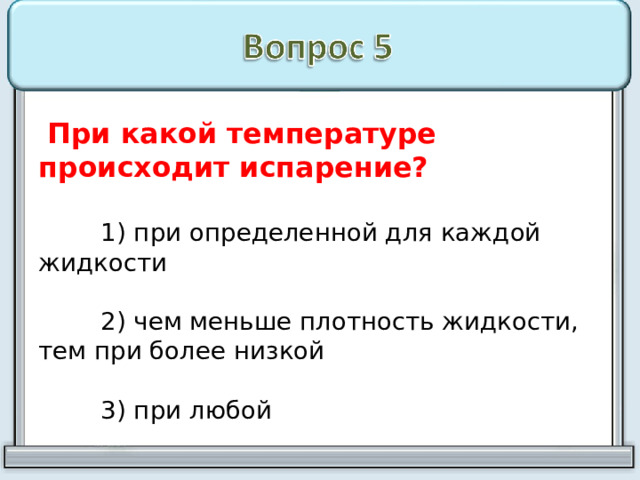 Вопрос 5

При какой температуре происходит испарение?

1) при определенной для каждой жидкости

2) чем меньше плотность жидкости, тем при более низкой

3) при любой